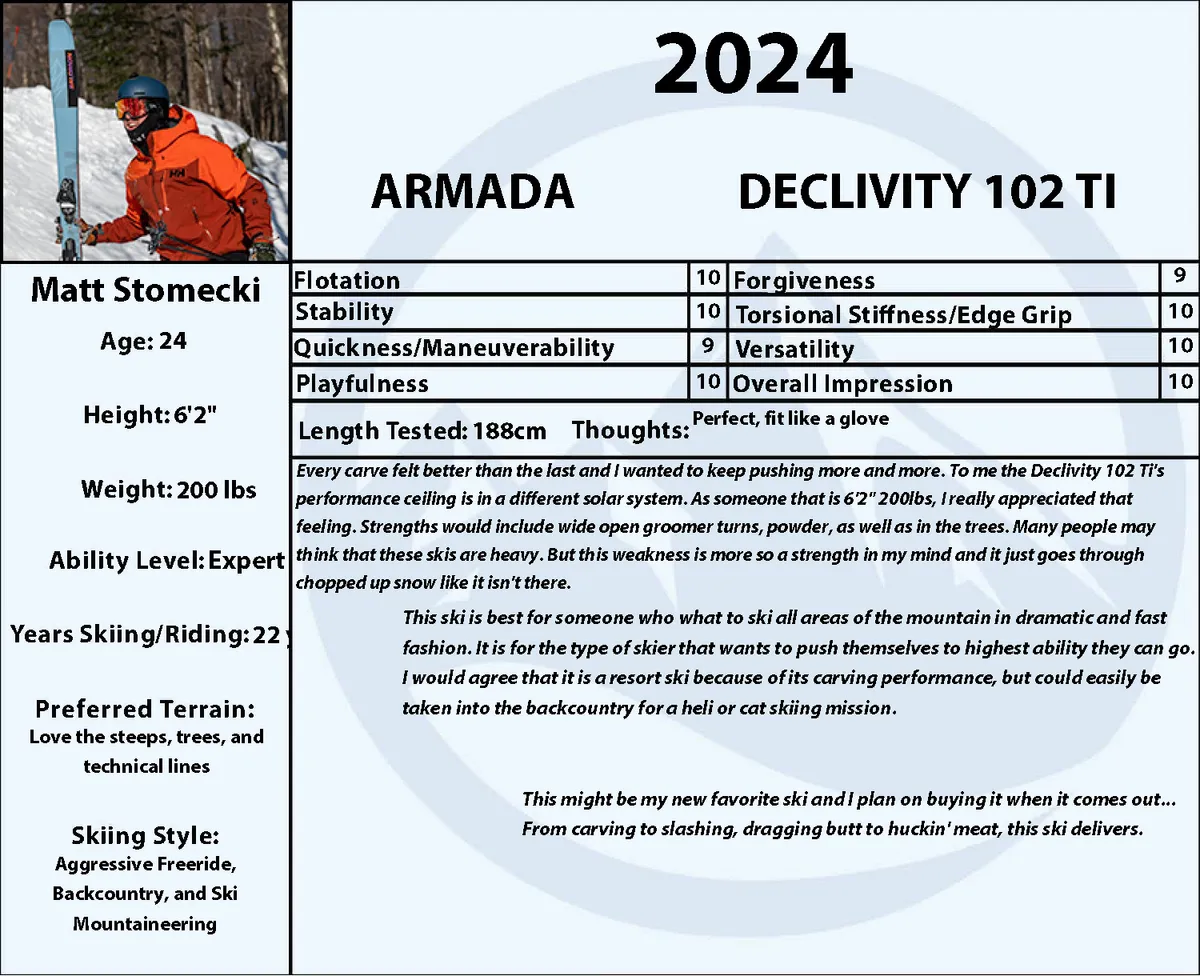 2024

ARMADA DECLIVITY 102 TI

Matt Stomecki

Age: 24

Height: 6'2"

Weight: 200 lbs

Ability Level: Expert

Years Skiing/Riding: 22 y

Preferred Terrain:
Love the steeps, trees, and technical lines

Skiing Style:
Aggressive Freeride, Backcountry, and Ski Mountaineering

| Flotation | 10 | Forgiveness | 9 |
|---|---|---|---|
| Stability | 10 | Torsional Stiffness/Edge Grip | 10 |
| Quickness/Maneuverability | 9 | Versatility | 10 |
| Playfulness | 10 | Overall Impression | 10 |

Length Tested: 188cm Thoughts: Perfect, fit like a glove

Every carve felt better than the last and I wanted to keep pushing more and more. To me the Declivity 102 Ti's performance ceiling is in a different solar system. As someone that is 6'2" 200lbs, I really appreciated that feeling. Strengths would include wide open groomer turns, powder, as well as in the trees. Many people may think that these skis are heavy. But this weakness is more so a strength in my mind and it just goes through chopped up snow like it isn't there.

This ski is best for someone who what to ski all areas of the mountain in dramatic and fast fashion. It is for the type of skier that wants to push themselves to highest ability they can go. I would agree that it is a resort ski because of its carving performance, but could easily be taken into the backcountry for a heli or cat skiing mission.

This might be my new favorite ski and I plan on buying it when it comes out... From carving to slashing, dragging butt to huckin' meat, this ski delivers.